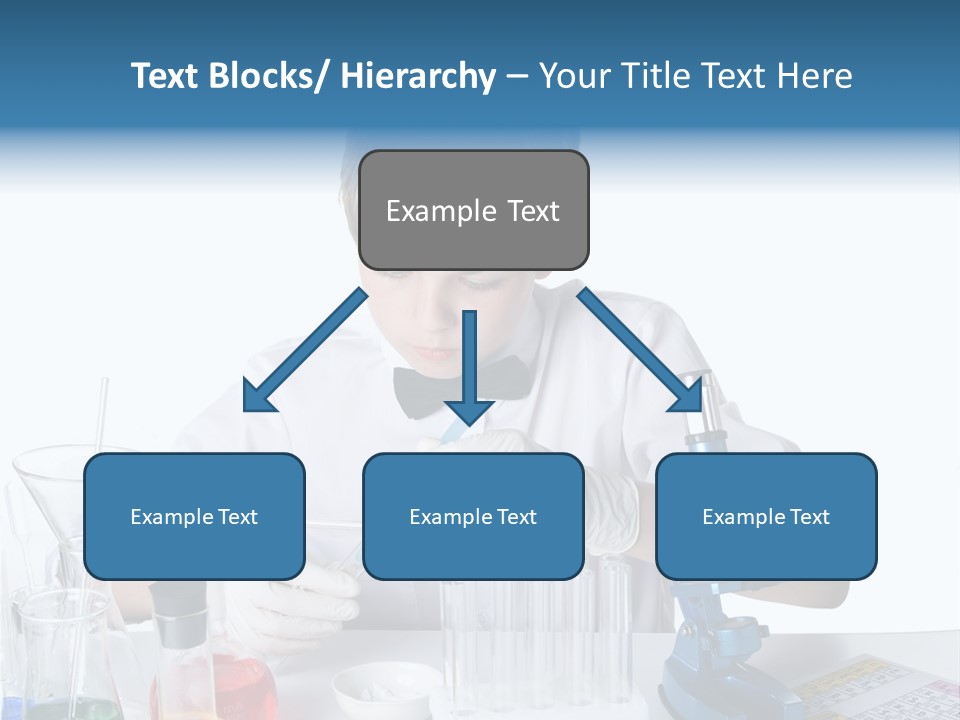 Text Blocks/ Hierarchy – Your Title Text Here

Example Text

Example Text

Example Text

Example Text